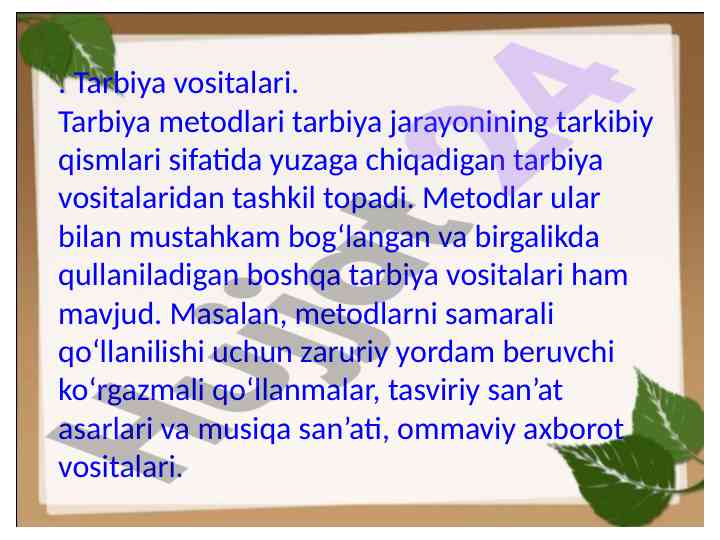 . Tarbiya vositalari.
Tarbiya metodlari tarbiya jarayonining tarkibiy qismlari sifatida yuzaga chiqadigan tarbiya vositalaridan tashkil topadi. Metodlar ular bilan mustahkam bog‘langan va birgalikda qullaniladigan boshqa tarbiya vositalari ham mavjud. Masalan, metodlarni samarali qo‘llanilishi uchun zaruriy yordam beruvchi ko‘rgazmali qo‘llanmalar, tasviriy san’at asarlari va musiqa san’ati, ommaviy axborot vositalari.

Hujjat24